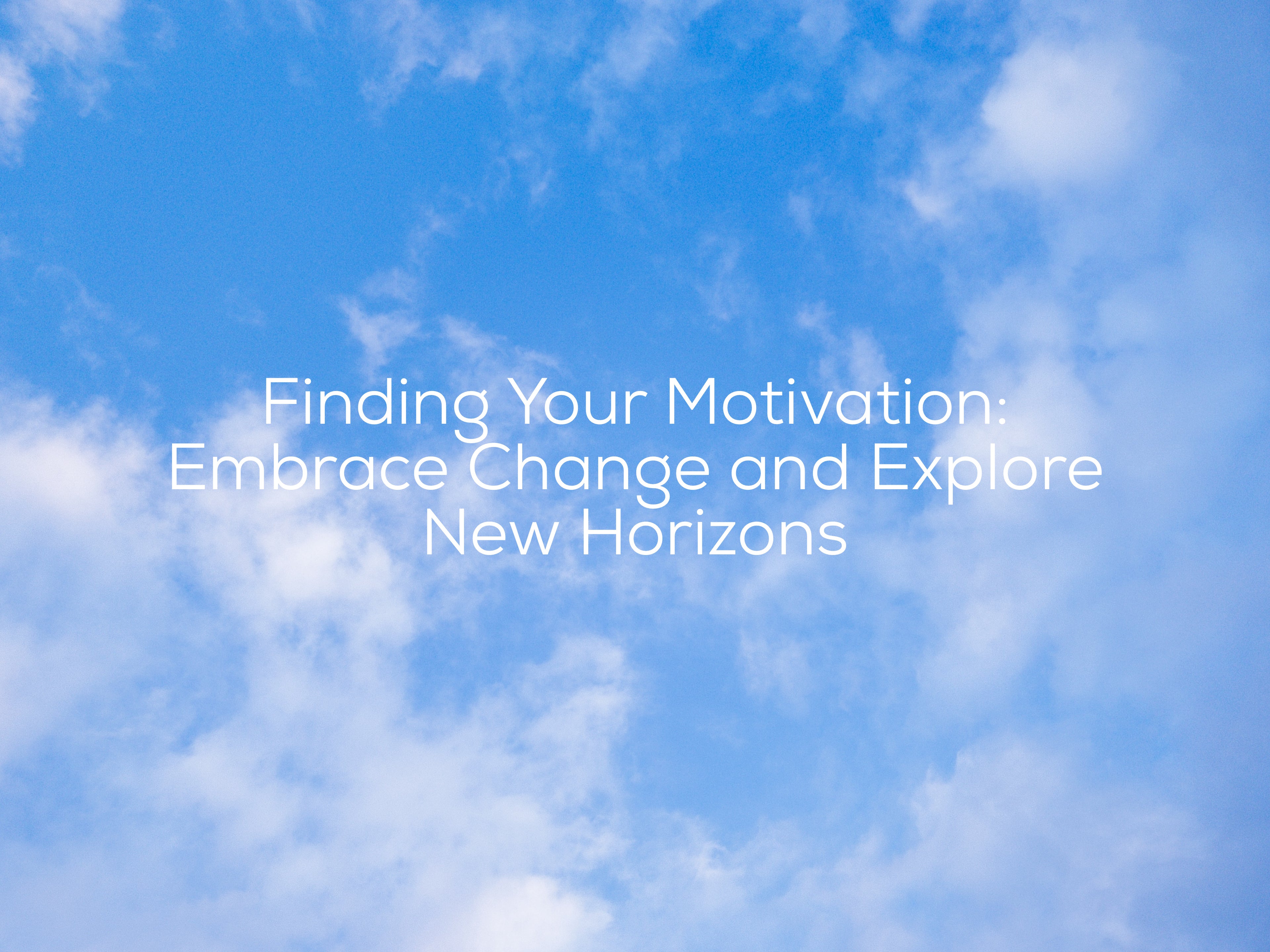 Finding Your Motivation: Embrace Change and Explore New Horizons